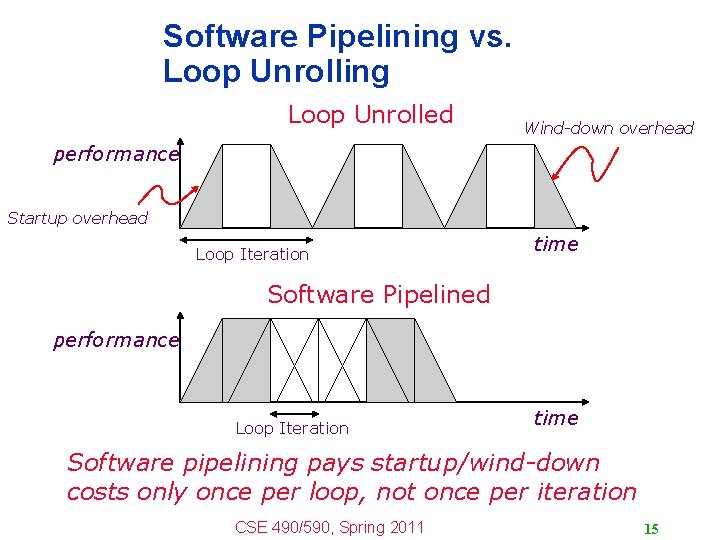 Software Pipelining vs. Loop Unrolling

Loop Unrolled

Wind-down overhead

performance

Startup overhead

Loop Iteration

time

Software Pipelined

performance

Loop Iteration

time

Software pipelining pays startup/wind-down costs only once per loop, not once per iteration

CSE 490/590, Spring 2011

15